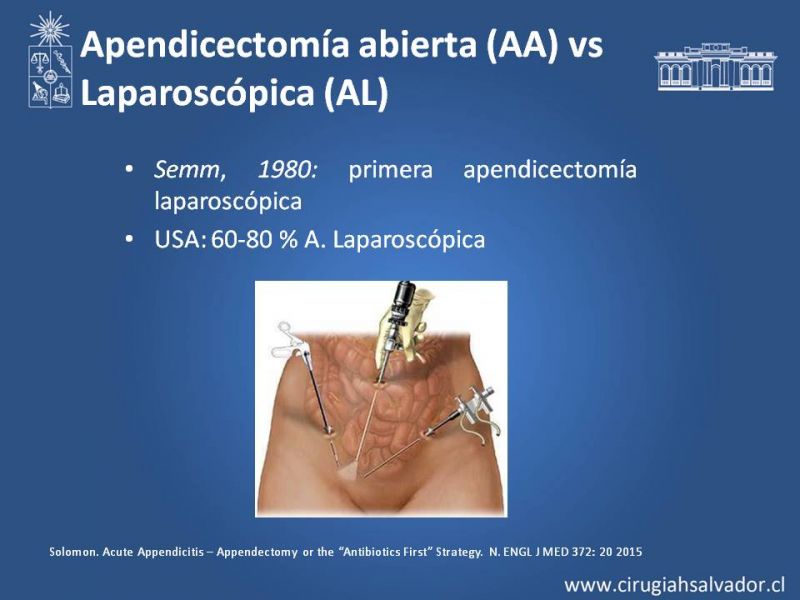 Apendicectomía abierta (AA) vs Laparoscópica (AL)

• Semm, 1980: primera apendicectomía laparoscópica
• USA: 60-80 % A. Laparoscópica

Solomon. Acute Appendicitis – Appendectomy or the "Antibiotics First" Strategy. N. ENGL J MED 372: 20 2015

www.cirugiahsalvador.cl